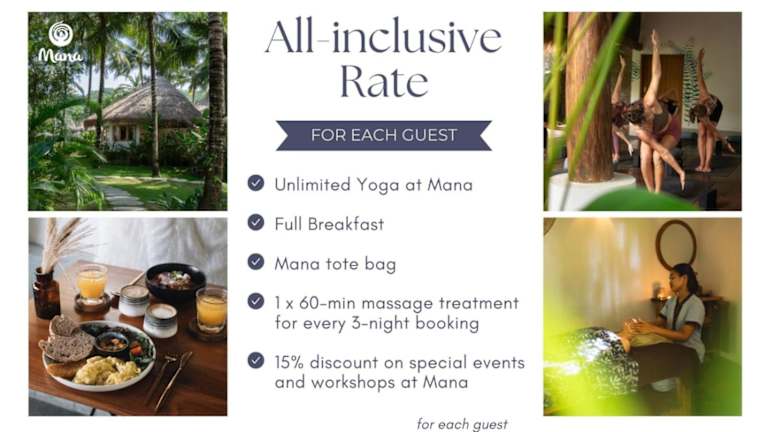 Mana

All-inclusive Rate

FOR EACH GUEST

Unlimited Yoga at Mana

Full Breakfast

Mana tote bag

1 x 60-min massage treatment for every 3-night booking

15% discount on special events and workshops at Mana

for each guest